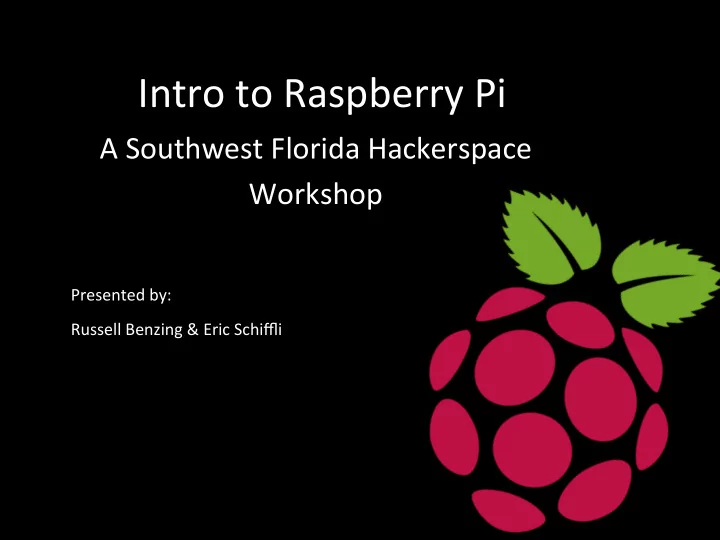 Intro to Raspberry Pi
A Southwest Florida Hackerspace Workshop

Presented by:
Russell Benzing & Eric Schiffli